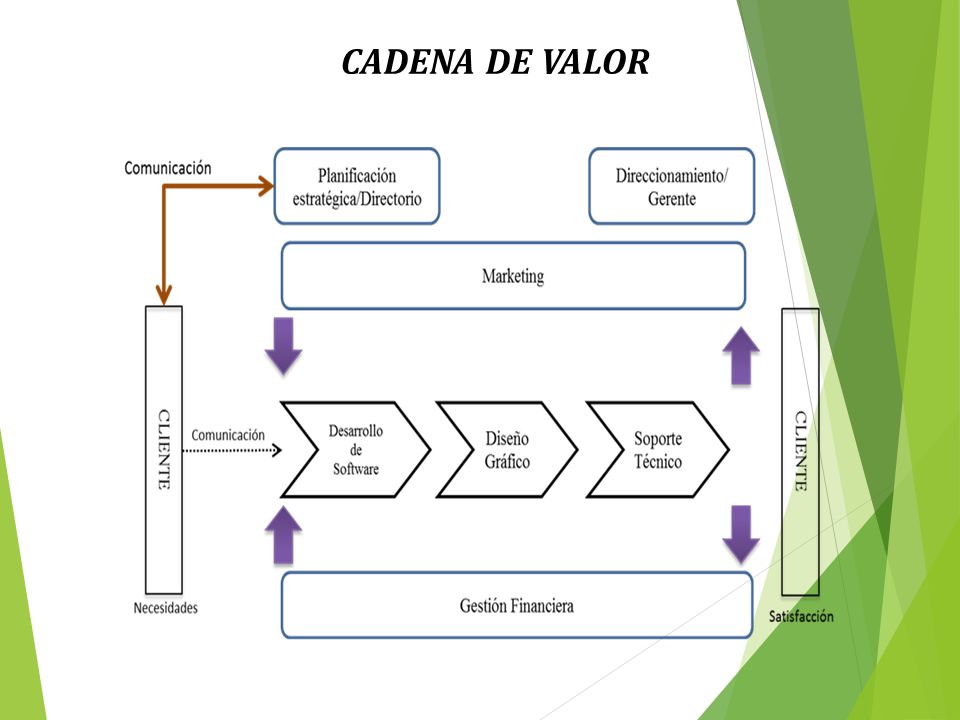 CADENA DE VALOR

Comunicación

Planificación estratégica/Directorio

Direccionamiento/ Gerente

Marketing

CLIENTE

Comunicación

Desarrollo de Software

Diseño Gráfico

Soporte Técnico

CLIENTE

Necesidades

Gestión Financiera

Satisfacción